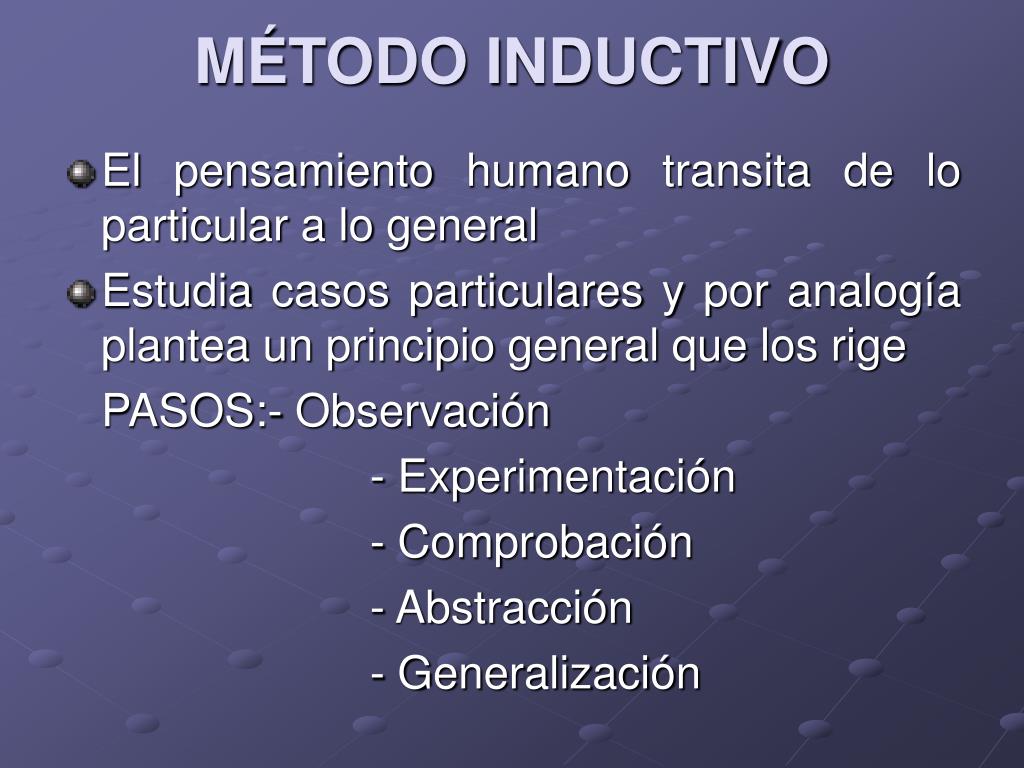 MÉTODO INDUCTIVO

El pensamiento humano transita de lo particular a lo general

Estudia casos particulares y por analogía plantea un principio general que los rige

PASOS:- Observación
- Experimentación
- Comprobación
- Abstracción
- Generalización